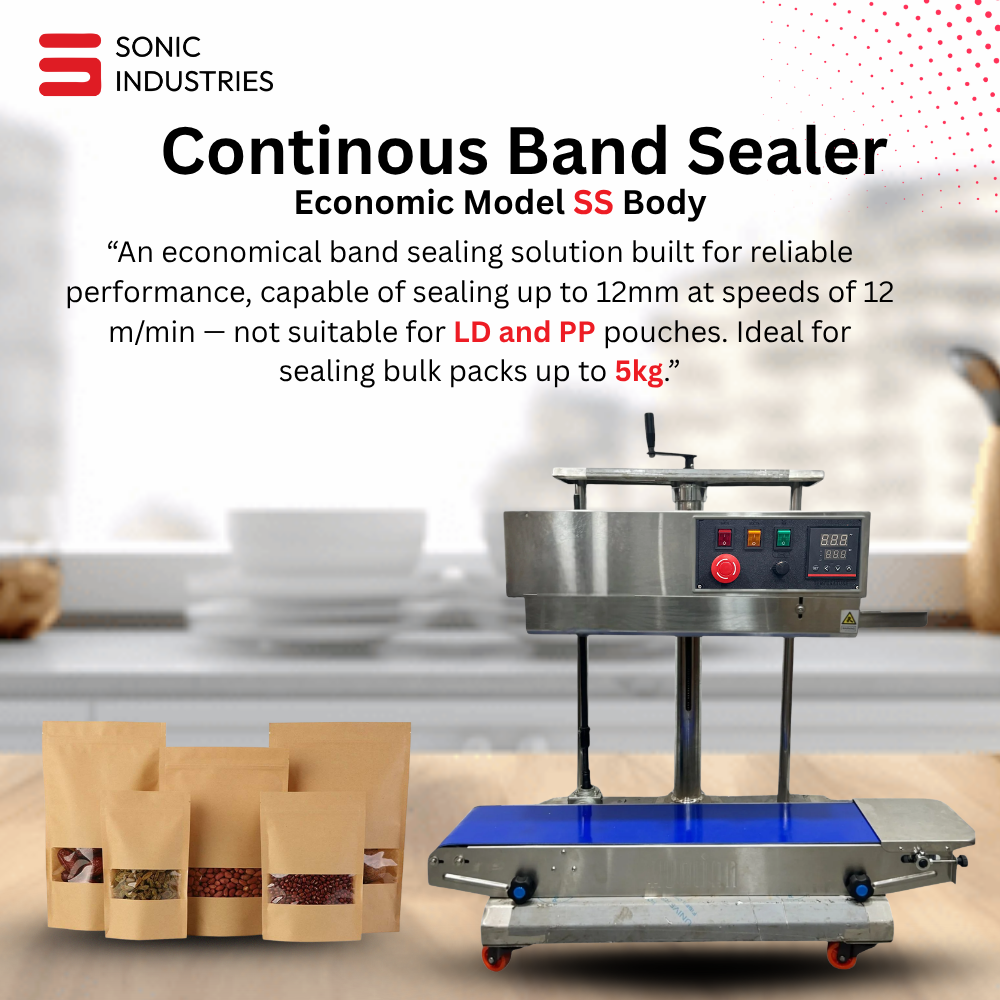 SONIC INDUSTRIES

Continous Band Sealer

Economic Model SS Body

“An economical band sealing solution built for reliable performance, capable of sealing up to 12mm at speeds of 12 m/min — not suitable for LD and PP pouches. Ideal for sealing bulk packs up to 5kg.”

888
888